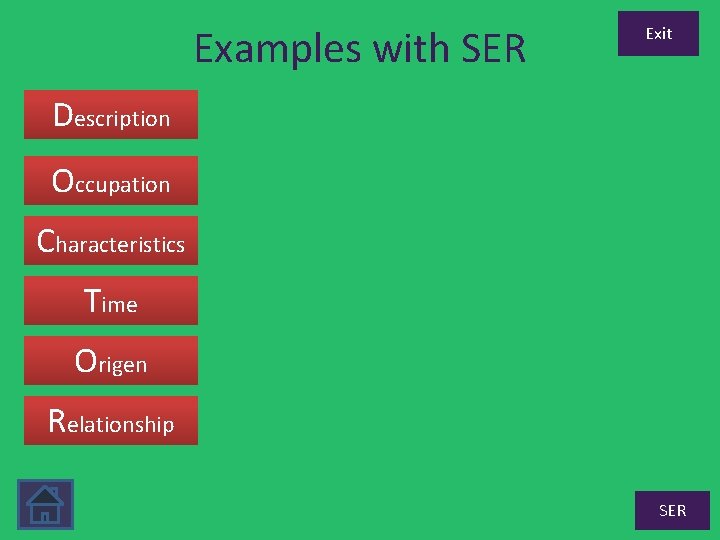 Examples with SER

Exit

Description

Occupation

Characteristics

Time

Origen

Relationship

SER